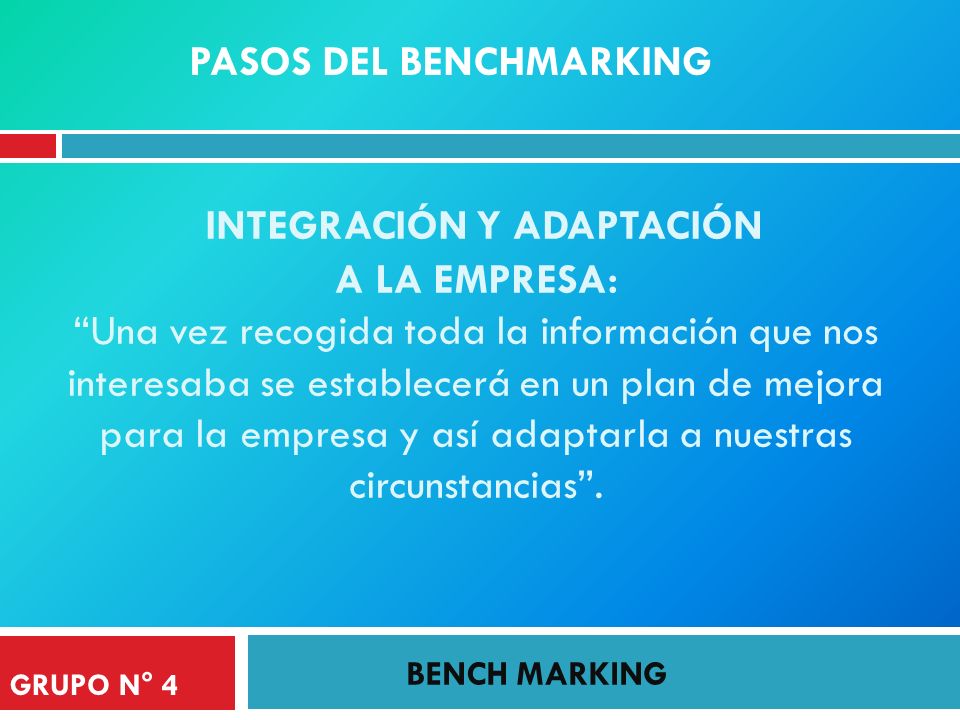 PASOS DEL BENCHMARKING

INTEGRACIÓN Y ADAPTACIÓN A LA EMPRESA:
“Una vez recogida toda la información que nos interesaba se establecerá en un plan de mejora para la empresa y así adaptarla a nuestras circunstancias”.

GRUPO N° 4

BENCH MARKING